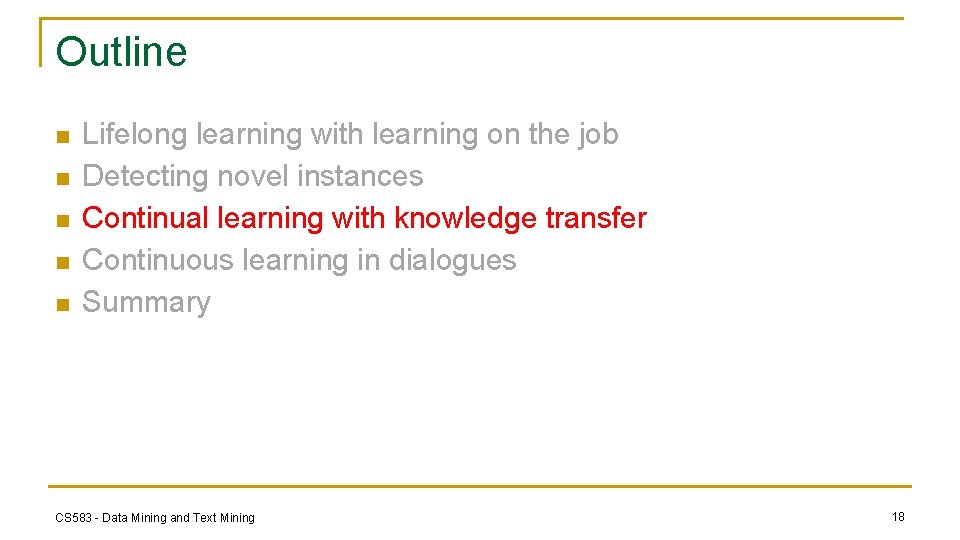 Outline

- Lifelong learning with learning on the job
- Detecting novel instances
- Continual learning with knowledge transfer
- Continuous learning in dialogues
- Summary

CS583 - Data Mining and Text Mining

18